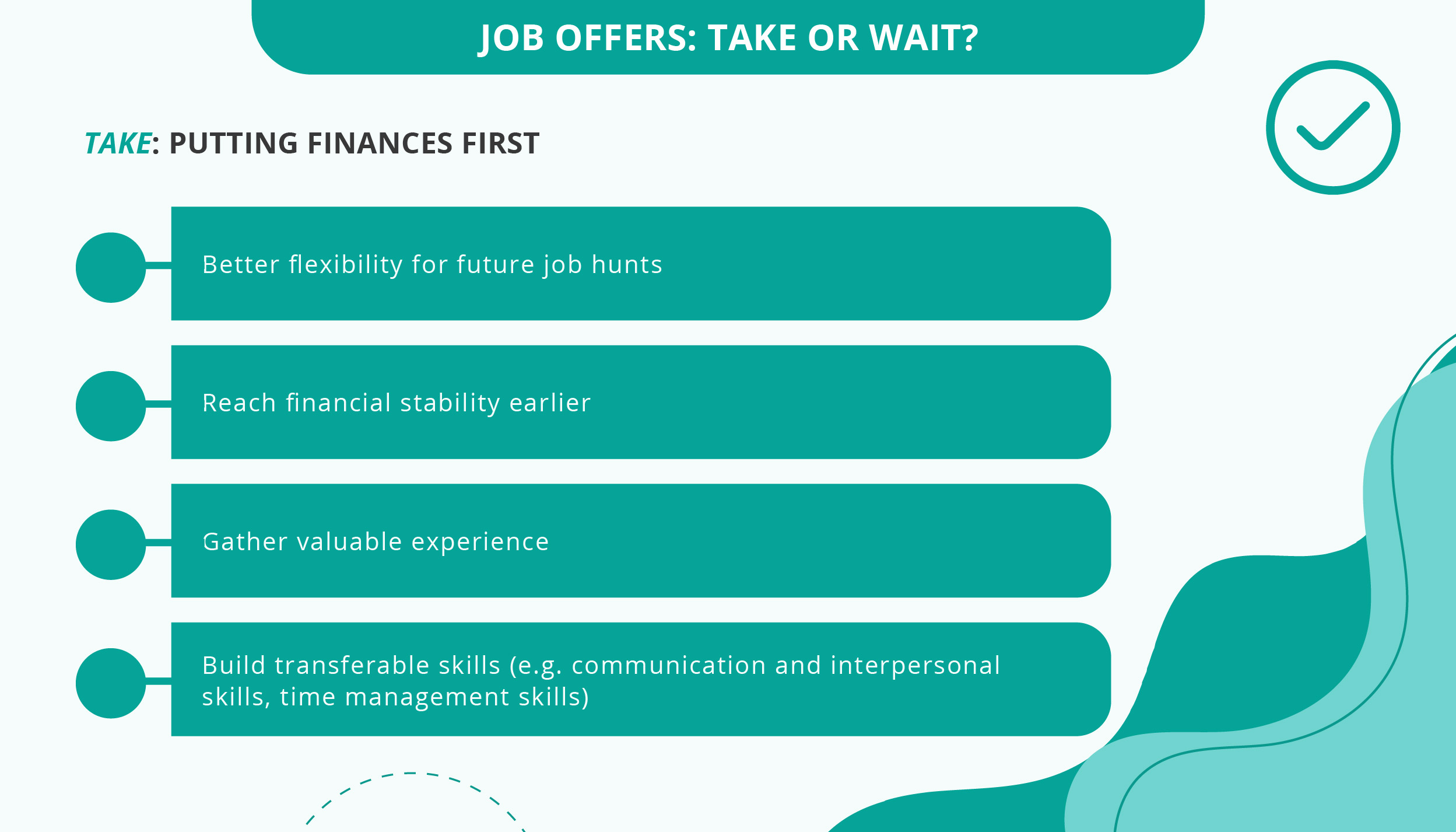 JOB OFFERS: TAKE OR WAIT?

TAKE: PUTTING FINANCES FIRST

Better flexibility for future job hunts

Reach financial stability earlier

Gather valuable experience

Build transferable skills (e.g. communication and interpersonal skills, time management skills)